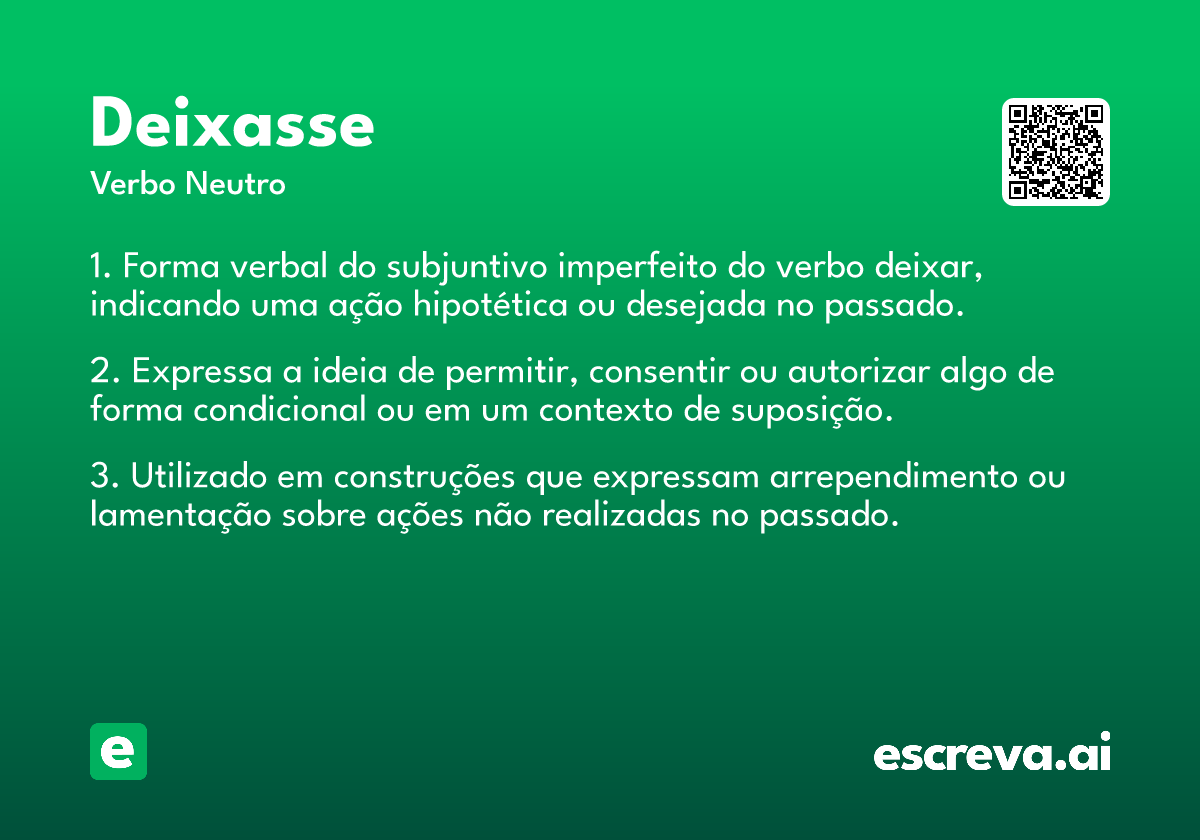 Deixasse
Verbo Neutro

1. Forma verbal do subjuntivo imperfeito do verbo deixar, indicando uma ação hipotética ou desejada no passado.

2. Expressa a ideia de permitir, consentir ou autorizar algo de forma condicional ou em um contexto de suposição.

3. Utilizado em construções que expressam arrependimento ou lamentação sobre ações não realizadas no passado.

e

escreva.ai